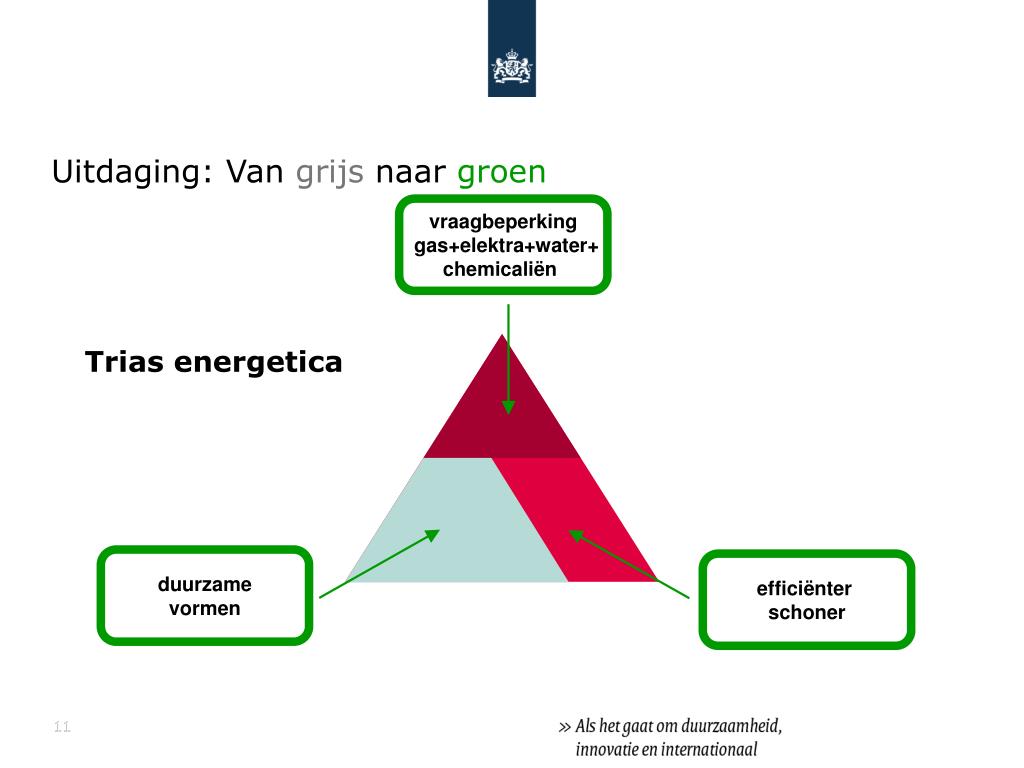 Uitdaging: Van grijs naar groen

vraagbeperking
gas+elektra+water+
chemicaliën

Trias energetica

duurzame
vormen

efficiënter
schoner

11

» Als het gaat om duurzaamheid,
innovatie en internationaal